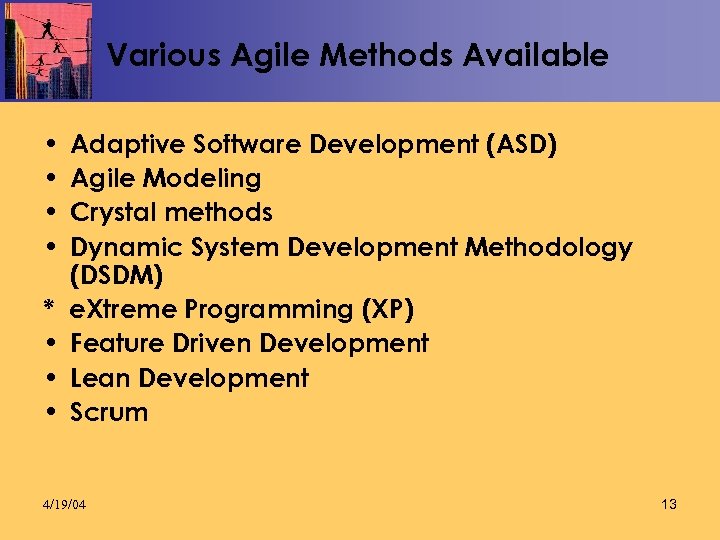 Various Agile Methods Available

• Adaptive Software Development (ASD)
• Agile Modeling
• Crystal methods
• Dynamic System Development Methodology (DSDM)
* eXtreme Programming (XP)
• Feature Driven Development
• Lean Development
• Scrum

4/19/04

13